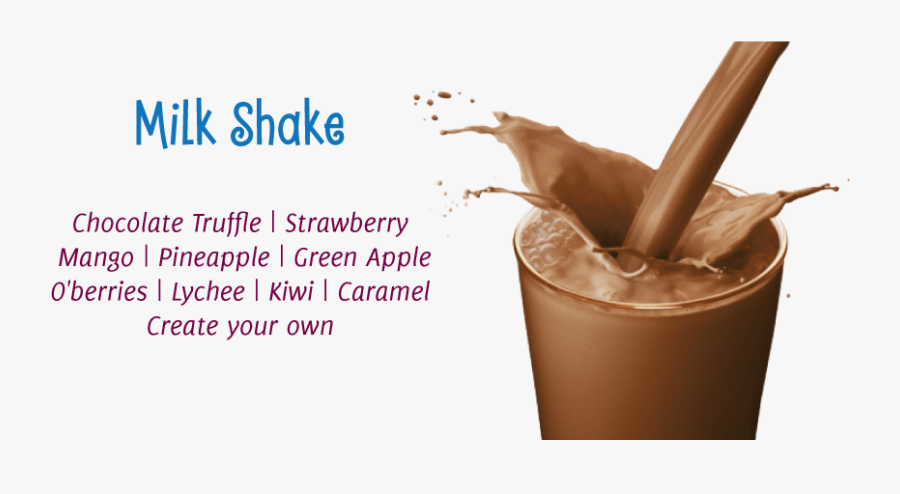 Milk Shake

Chocolate Truffle | Strawberry
Mango | Pineapple | Green Apple
O'berries | Lychee | Kiwi | Caramel
Create your own